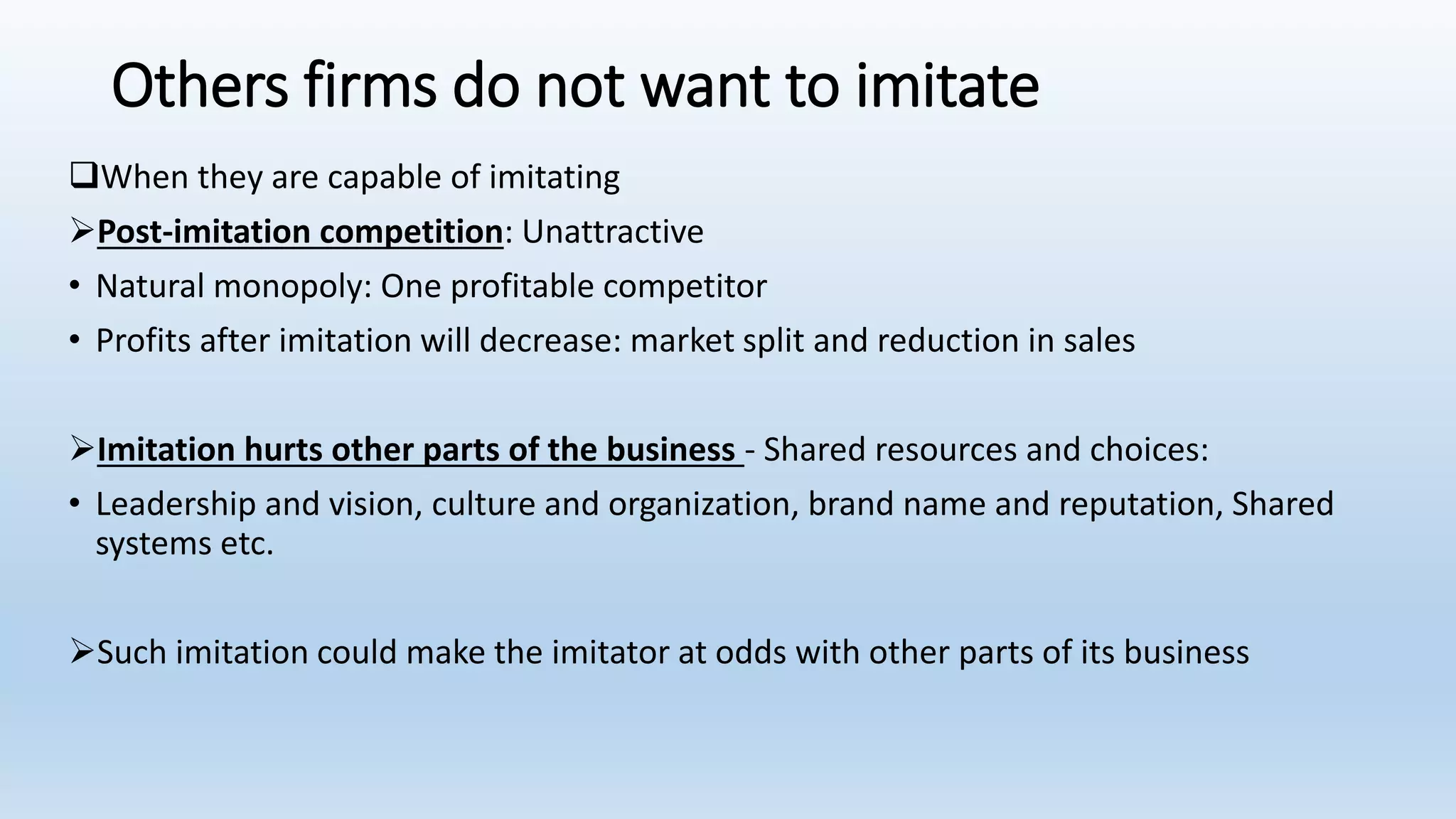 Others firms do not want to imitate

❑When they are capable of imitating

➢Post-imitation competition: Unattractive

• Natural monopoly: One profitable competitor

• Profits after imitation will decrease: market split and reduction in sales

➢Imitation hurts other parts of the business - Shared resources and choices:

• Leadership and vision, culture and organization, brand name and reputation, Shared systems etc.

➢Such imitation could make the imitator at odds with other parts of its business